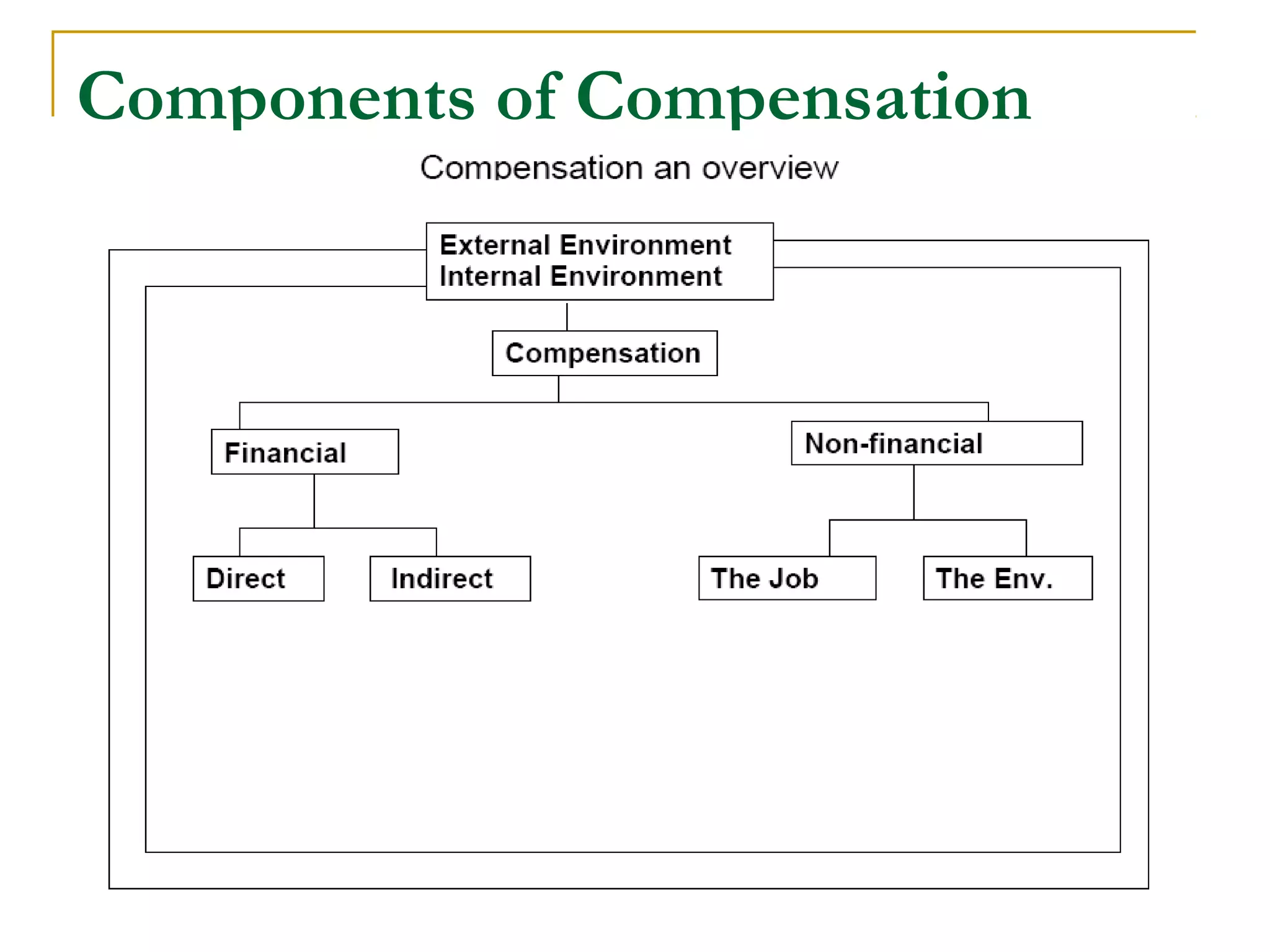 Components of Compensation

Compensation an overview

External Environment
Internal Environment

Compensation

Financial

Non-financial

Direct

Indirect

The Job

The Env.